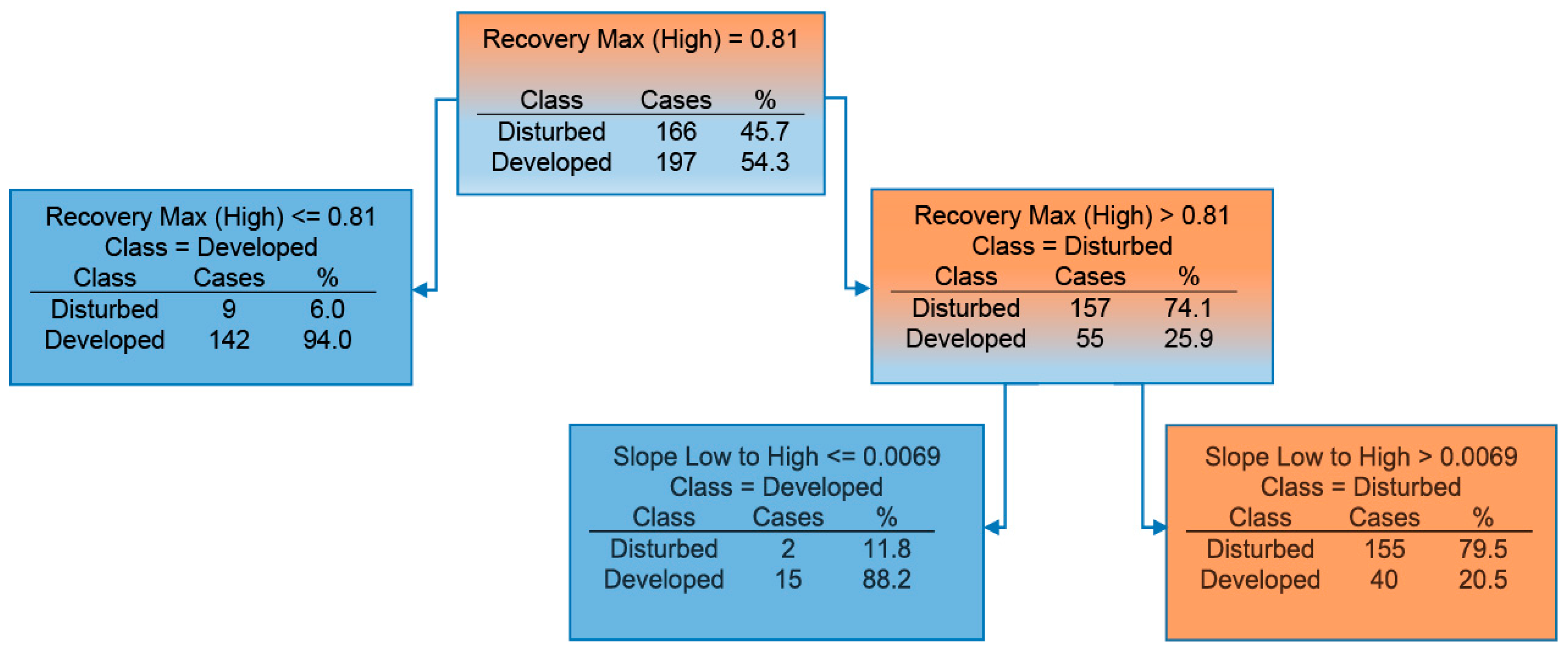 Recovery Max (High) = 0.81

| Class | Cases | % |
|---|---|---|
| Disturbed | 166 | 45.7 |
| Developed | 197 | 54.3 |

Recovery Max (High) <= 0.81
Class = Developed

| Class | Cases | % |
|---|---|---|
| Disturbed | 9 | 6.0 |
| Developed | 142 | 94.0 |

Recovery Max (High) > 0.81
Class = Disturbed

| Class | Cases | % |
|---|---|---|
| Disturbed | 157 | 74.1 |
| Developed | 55 | 25.9 |

Slope Low to High <= 0.0069
Class = Developed

| Class | Cases | % |
|---|---|---|
| Disturbed | 2 | 11.8 |
| Developed | 15 | 88.2 |

Slope Low to High > 0.0069
Class = Disturbed

| Class | Cases | % |
|---|---|---|
| Disturbed | 155 | 79.5 |
| Developed | 40 | 20.5 |